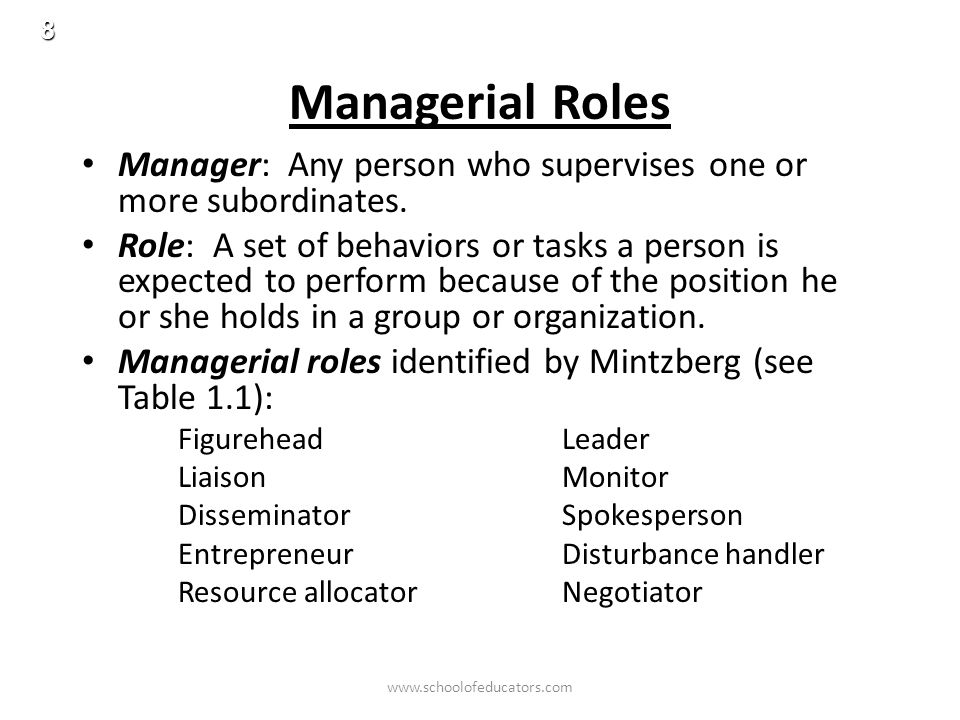 8

Managerial Roles

• Manager: Any person who supervises one or more subordinates.

• Role: A set of behaviors or tasks a person is expected to perform because of the position he or she holds in a group or organization.

• Managerial roles identified by Mintzberg (see Table 1.1):

Figurehead
Liaison
Disseminator
Entrepreneur
Resource allocator

Leader
Monitor
Spokesperson
Disturbance handler
Negotiator

www.schoolofeducators.com